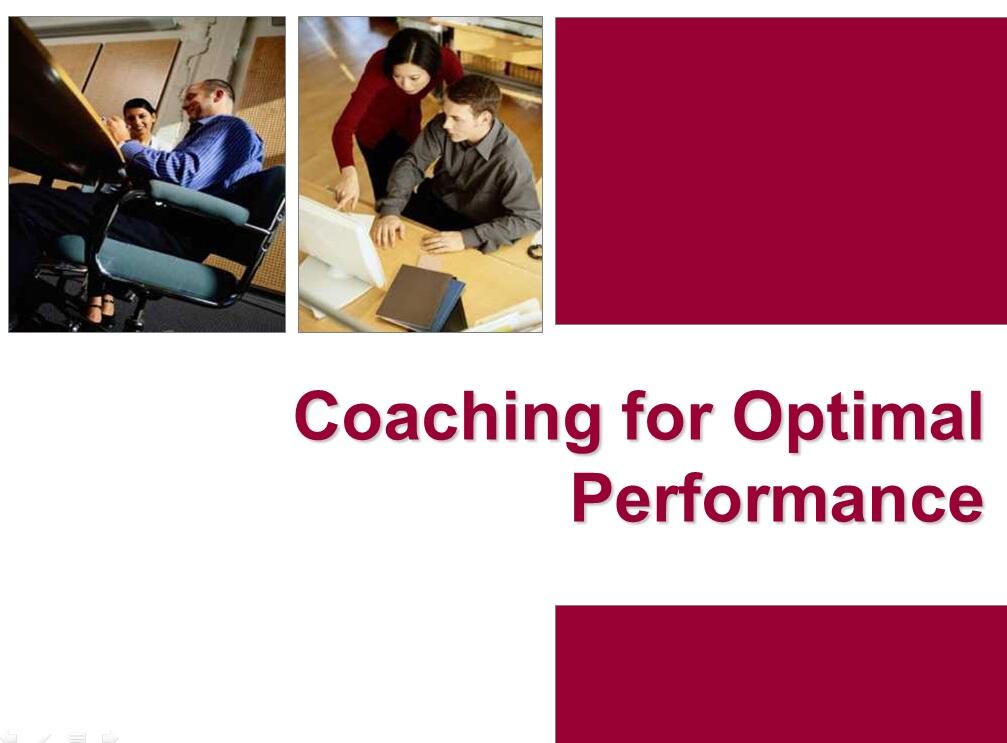 Coaching for Optimal Performance